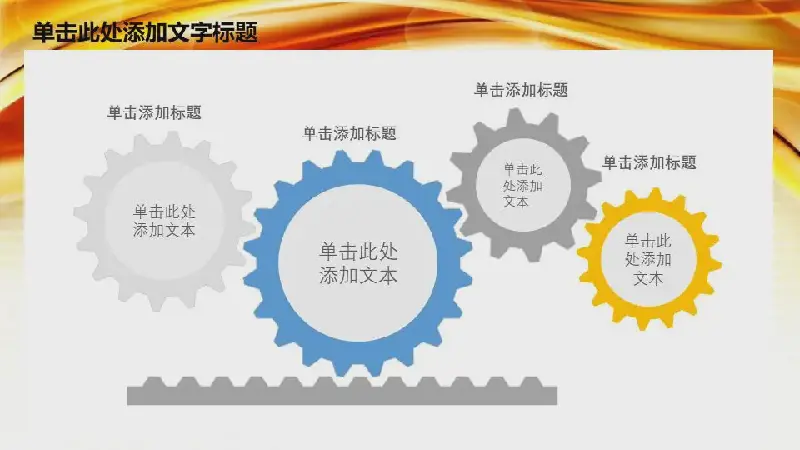 单击此处添加文字标题

单击添加标题

单击此处添加文本

单击添加标题

单击此处添加文本

单击添加标题

单击此处添加文本

单击添加标题

单击此处添加文本